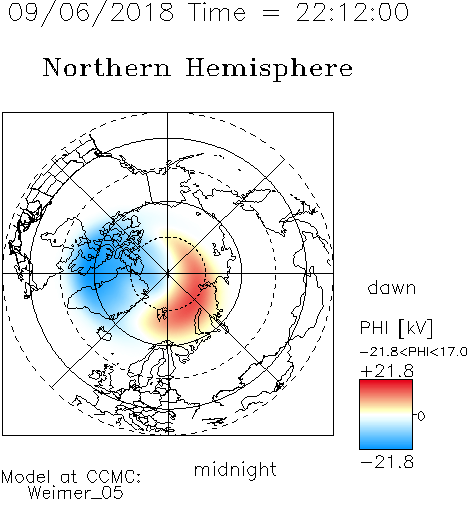 09/06/2018 Time = 22:12:00

Northern Hemisphere

dawn

PHI [kV]

-21.8<PHI<17.0

+21.8

0

-21.8

midnight

Model at CCMC:
Weimer_05